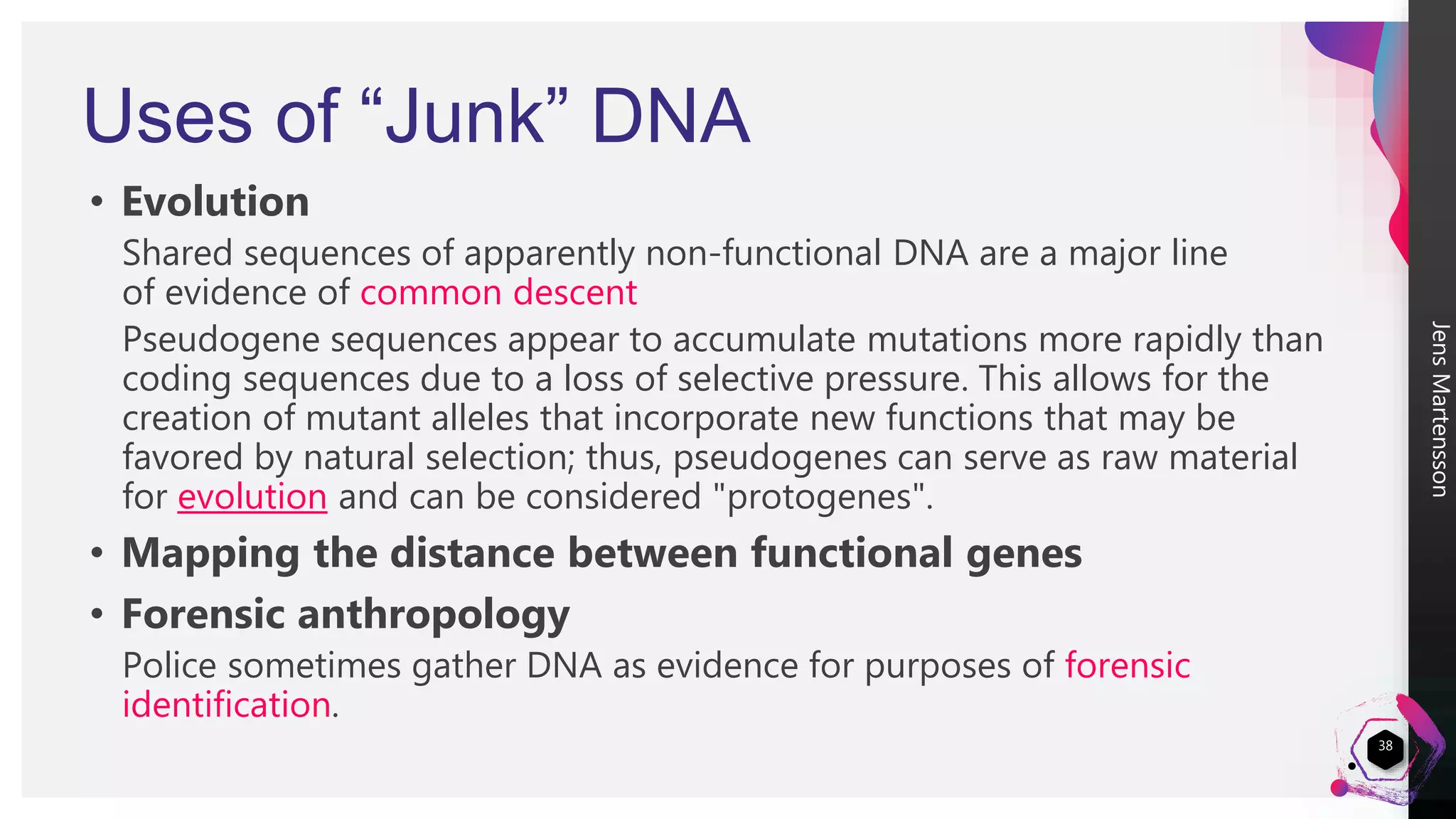 Uses of “Junk” DNA

• Evolution

Shared sequences of apparently non-functional DNA are a major line of evidence of common descent

Pseudogene sequences appear to accumulate mutations more rapidly than coding sequences due to a loss of selective pressure. This allows for the creation of mutant alleles that incorporate new functions that may be favored by natural selection; thus, pseudogenes can serve as raw material for evolution and can be considered "protogenes".

• Mapping the distance between functional genes

• Forensic anthropology

Police sometimes gather DNA as evidence for purposes of forensic identification.

Jens Martensson

38